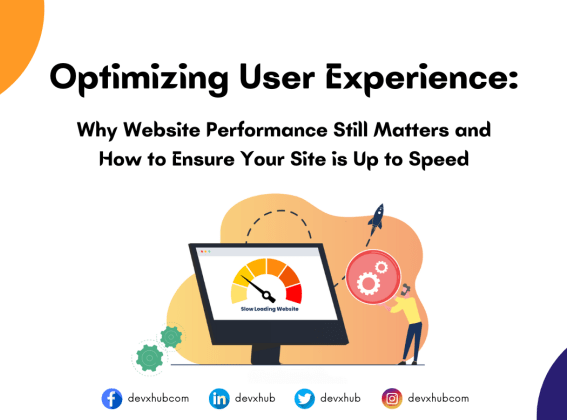 Optimizing User Experience:

Why Website Performance Still Matters and How to Ensure Your Site is Up to Speed

Slow Loading Website

devxhubcom devxhub devxhub devxhubcom